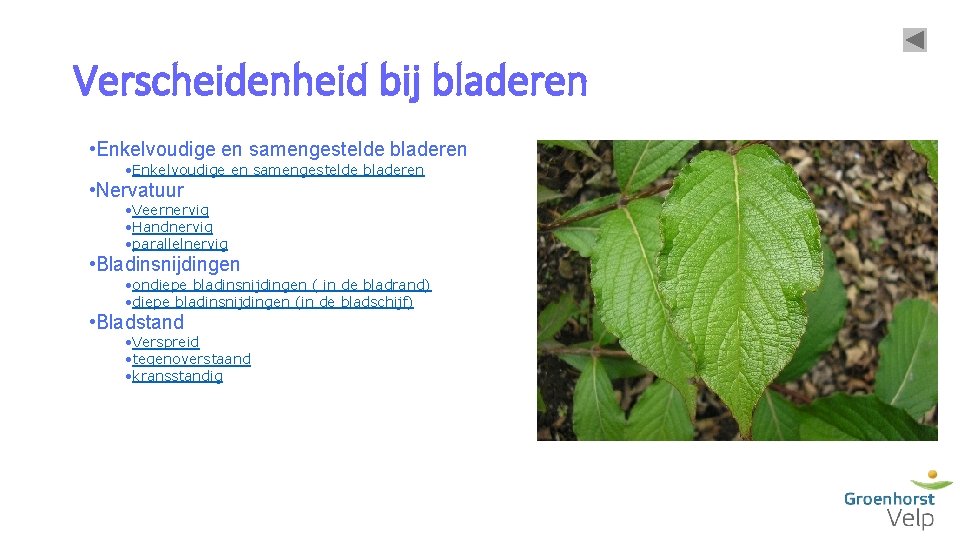 Verscheidenheid bij bladeren

• Enkelvoudige en samengestelde bladeren
  • Enkelvoudige en samengestelde bladeren
• Nervatuur
  • Veernervig
  • Handnervig
  • parallelnervig
• Bladinsnijdingen
  • ondiepe bladinsnijdingen ( in de bladrand)
  • diepe bladinsnijdingen (in de bladschijf)
• Bladstand
  • Verspreid
  • tegenoverstaand
  • kransstandig

Groenhorst
Velp